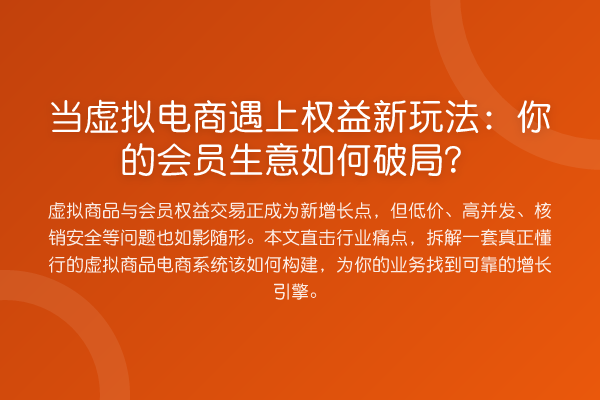 当虚拟电商遇上权益新玩法：你的会员生意如何破局？

虚拟商品与会员权益交易正成为新增长点，但低价、高并发、核销安全等问题也如影随形。本文直击行业痛点，拆解一套真正懂行的虚拟商品电商系统该如何构建，为你的业务找到可靠的增长引擎。